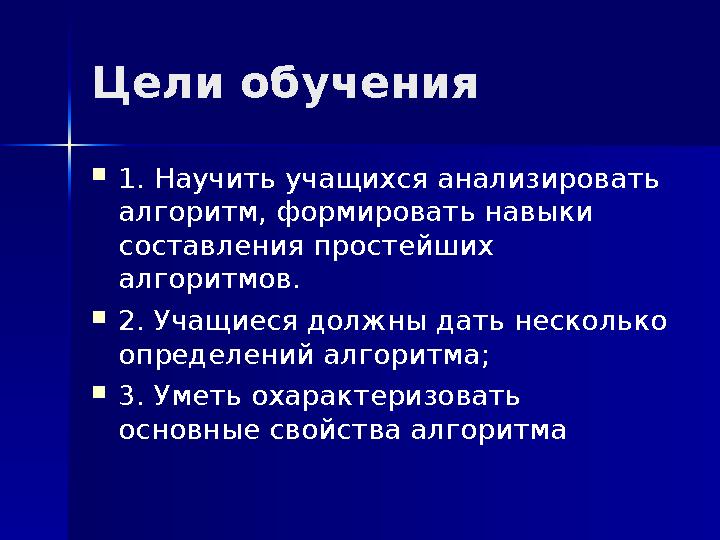 Цели обучения

1. Научить учащихся анализировать алгоритм, формировать навыки составления простейших алгоритмов.

2. Учащиеся должны дать несколько определений алгоритма;

3. Уметь охарактеризовать основные свойства алгоритма